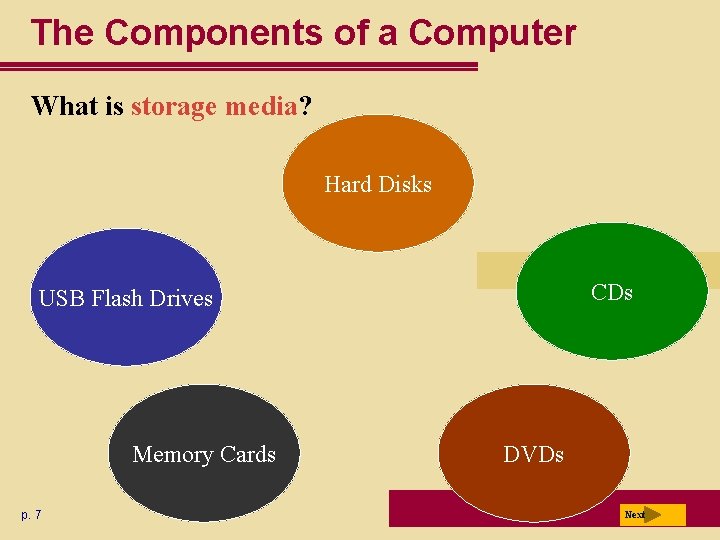 The Components of a Computer

What is storage media?

Hard Disks

USB Flash Drives

CDs

Memory Cards

DVDs

p. 7

Next